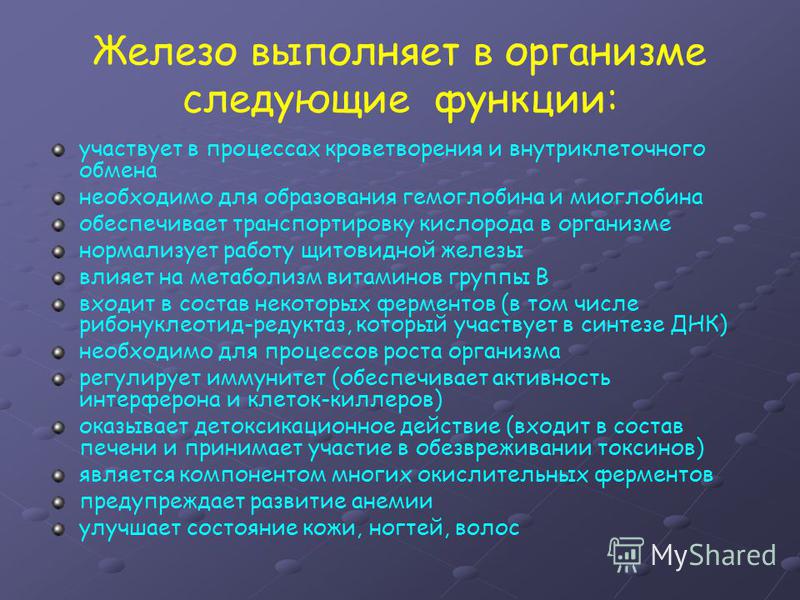 Железо выполняет в организме следующие функции:

участвует в процессах кроветворения и внутриклеточного обмена
необходимо для образования гемоглобина и миоглобина
обеспечивает транспортировку кислорода в организме
нормализует работу щитовидной железы
влияет на метаболизм витаминов группы В
входит в состав некоторых ферментов (в том числе рибонуклеотид-редуктаз, который участвует в синтезе ДНК)
необходимо для процессов роста организма
регулирует иммунитет (обеспечивает активность интерферона и клеток-киллеров)
оказывает детоксикационное действие (входит в состав печени и принимает участие в обезвреживании токсинов)
является компонентом многих окислительных ферментов
предупреждает развитие анемии
улучшает состояние кожи, ногтей, волос

MyShared